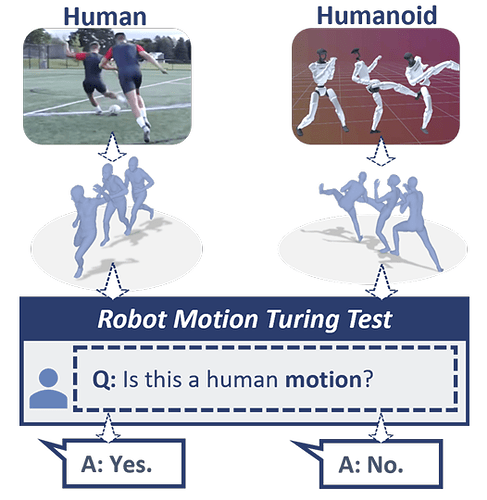 Human

Humanoid

Robot Motion Turing Test

Q: Is this a human motion?

A: Yes.

A: No.